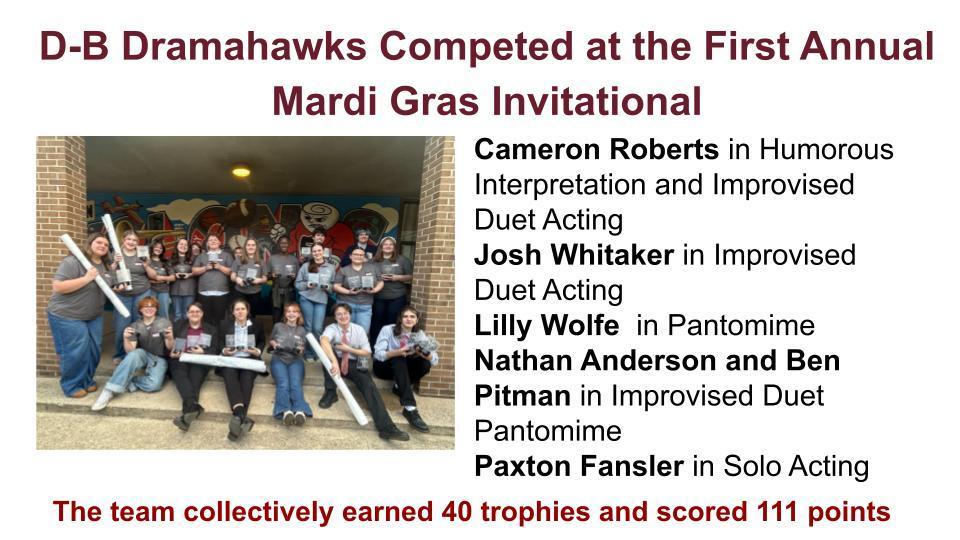 D-B Dramahawks Competed at the First Annual Mardi Gras Invitational

Cameron Roberts in Humorous Interpretation and Improvised Duet Acting
Josh Whitaker in Improvised Duet Acting
Lilly Wolfe in Pantomime
Nathan Anderson and Ben Pitman in Improvised Duet Pantomime
Paxton Fansler in Solo Acting

The team collectively earned 40 trophies and scored 111 points